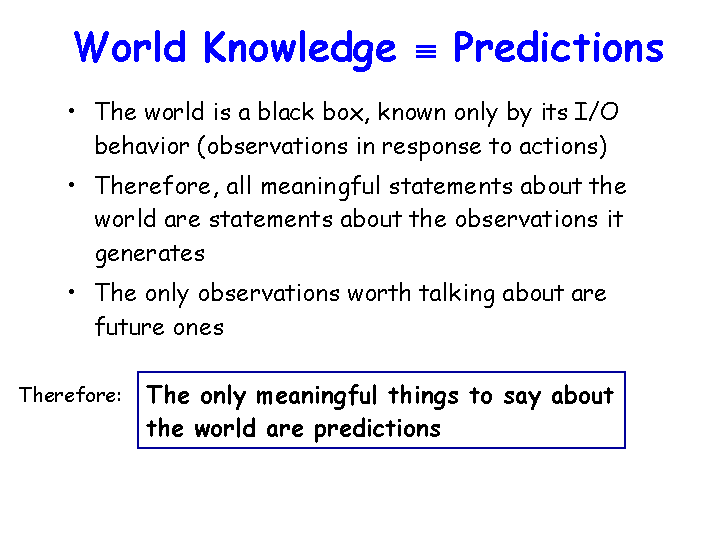 World Knowledge $\equiv$ Predictions

• The world is a black box, known only by its I/O behavior (observations in response to actions)

• Therefore, all meaningful statements about the world are statements about the observations it generates

• The only observations worth talking about are future ones

Therefore:

The only meaningful things to say about the world are predictions